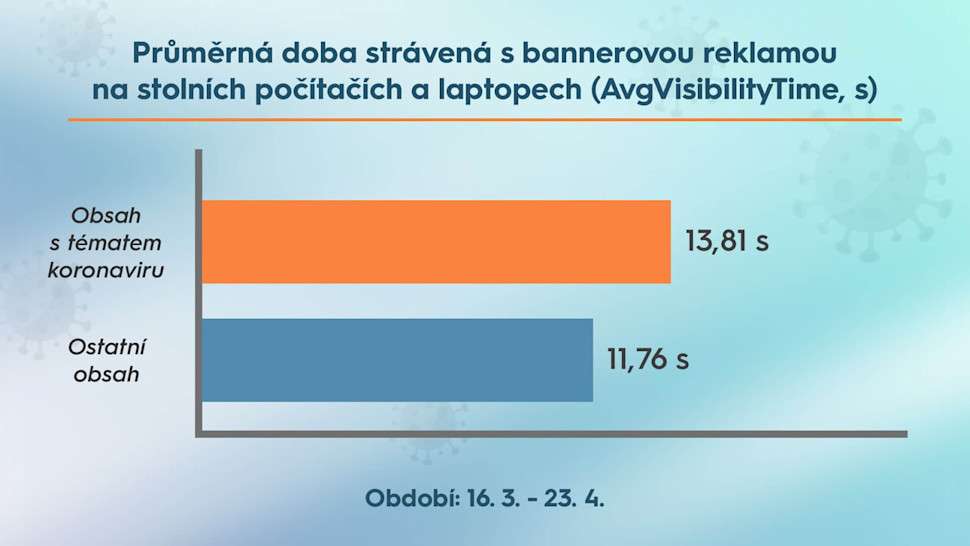 Průměrná doba strávená s bannerovou reklamou na stolních počítačích a laptopech (AvgVisibilityTime, s)

Obsah s tématem koronaviru

13,81 s

Ostatní obsah

11,76 s

Období: 16. 3. - 23. 4.